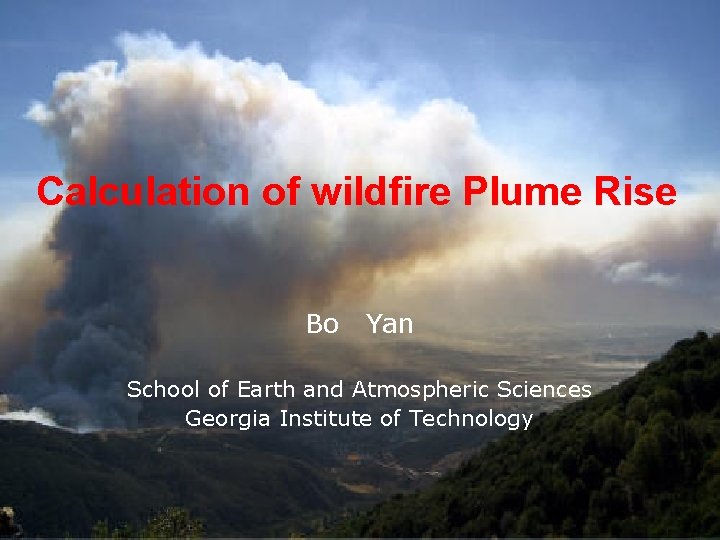 Calculation of wildfire Plume Rise

Bo Yan

School of Earth and Atmospheric Sciences
Georgia Institute of Technology